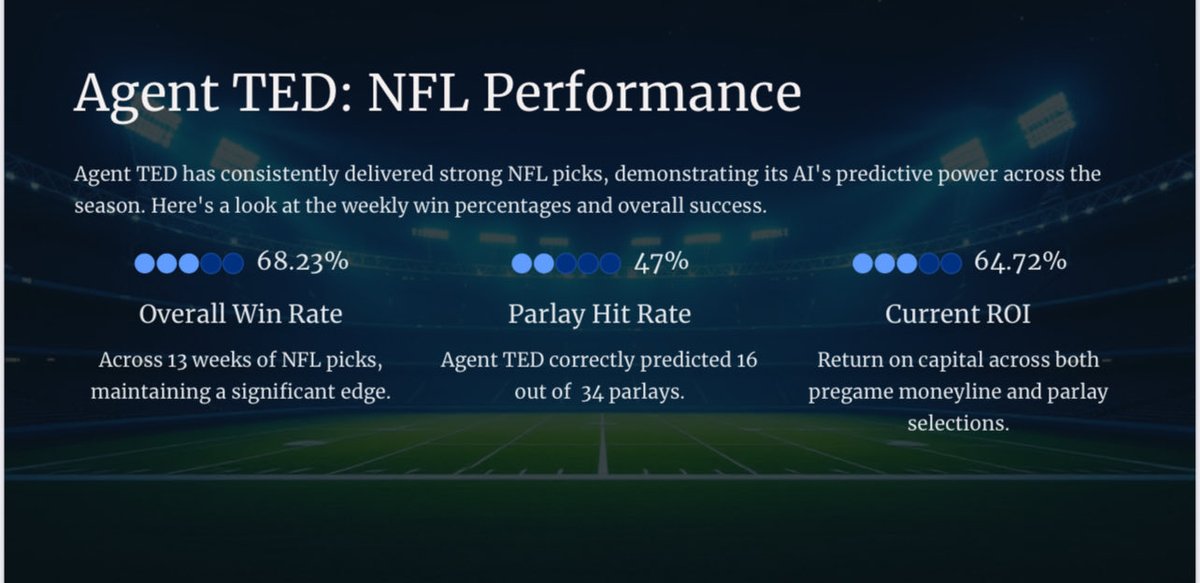 Agent TED: NFL Performance

Agent TED has consistently delivered strong NFL picks, demonstrating its AI's predictive power across the season. Here's a look at the weekly win percentages and overall success.

68.23%

Overall Win Rate

Across 13 weeks of NFL picks, maintaining a significant edge.

47%

Parlay Hit Rate

Agent TED correctly predicted 16 out of 34 parlays.

64.72%

Current ROI

Return on capital across both pregame moneyline and parlay selections.